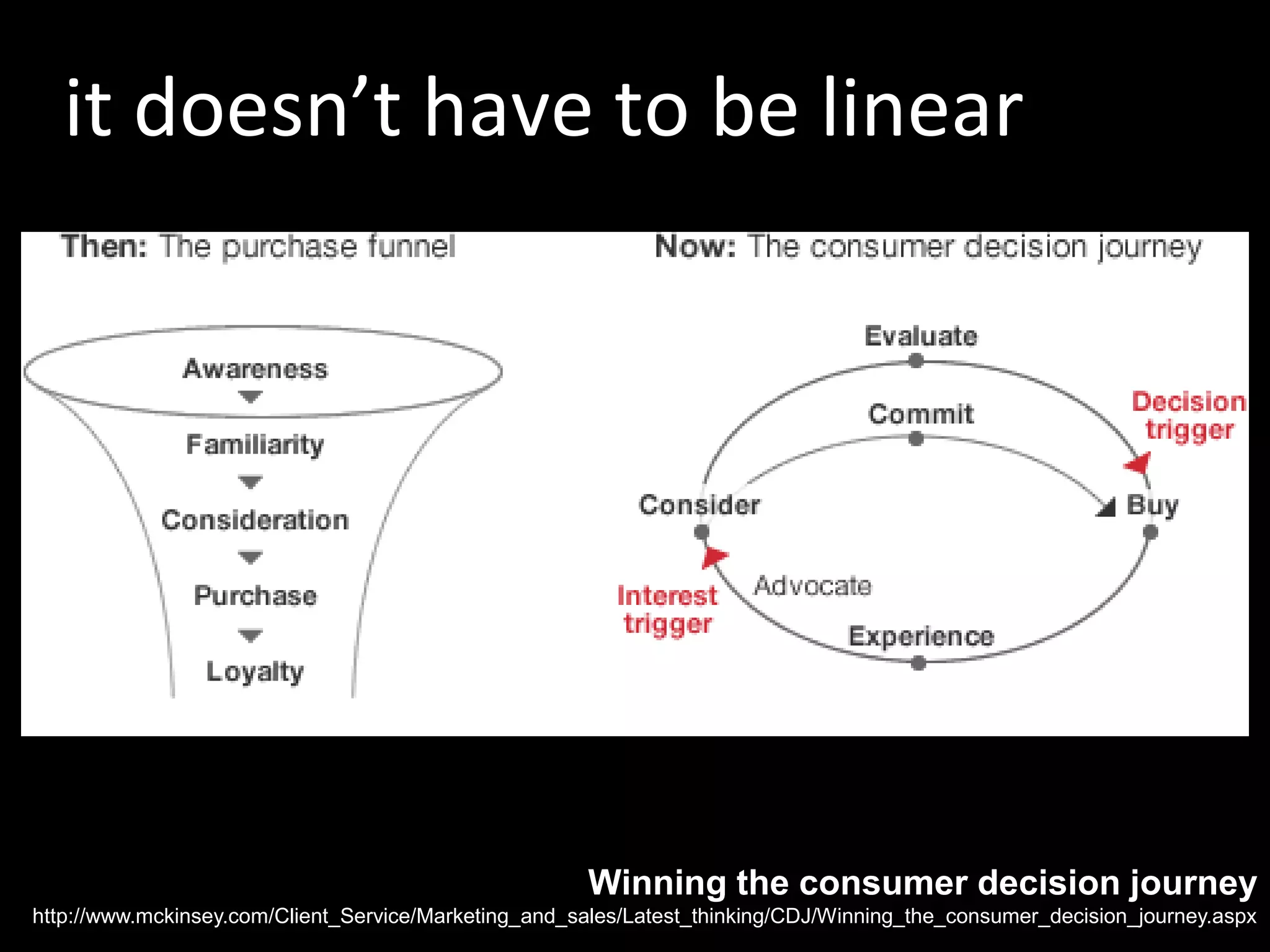 it doesn’t have to be linear

Then: The purchase funnel

Awareness

Familiarity

Consideration

Purchase

Loyalty

Now: The consumer decision journey

Evaluate

Commit

Decision trigger

Consider

Buy

Interest trigger

Advocate

Experience

Winning the consumer decision journey
http://www.mckinsey.com/Client_Service/Marketing_and_sales/Latest_thinking/CDJ/Winning_the_consumer_decision_journey.aspx